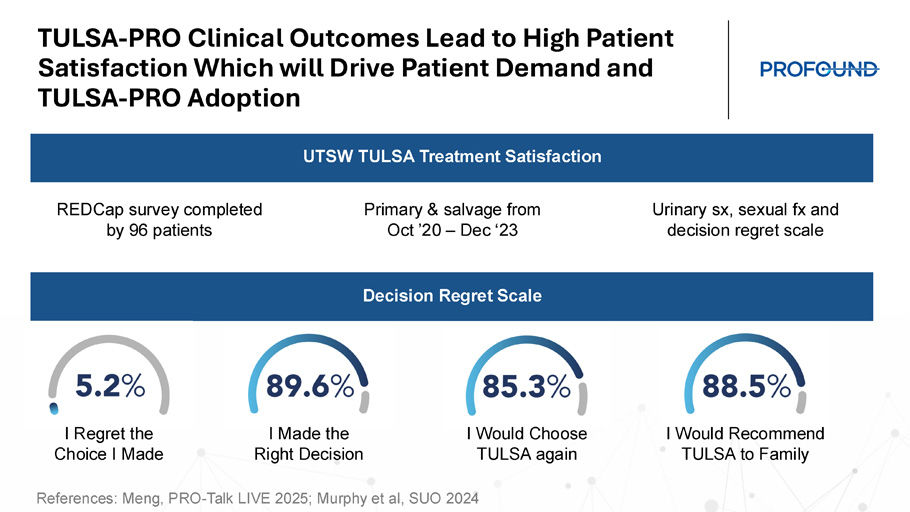 TULSA-PRO Clinical Outcomes Lead to High Patient Satisfaction Which will Drive Patient Demand and TULSA-PRO Adoption

PROFOUND

UTSW TULSA Treatment Satisfaction

REDCap survey completed by 96 patients

Primary & salvage from Oct '20 – Dec '23

Urinary sx, sexual fx and decision regret scale

Decision Regret Scale

5.2%
I Regret the Choice I Made

89.6%
I Made the Right Decision

85.3%
I Would Choose TULSA again

88.5%
I Would Recommend TULSA to Family

References: Meng, PRO-Talk LIVE 2025; Murphy et al, SUO 2024